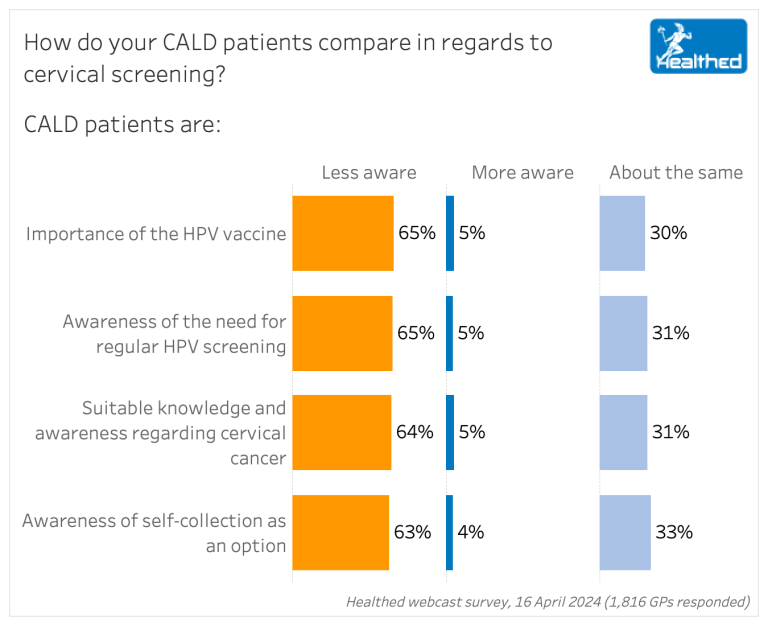 How do your CALD patients compare in regards to cervical screening?

Healthed

CALD patients are:

| | Less aware | More aware | About the same |
|---|---|---|---|
| Importance of the HPV vaccine | 65% | 5% | 30% |
| Awareness of the need for regular HPV screening | 65% | 5% | 31% |
| Suitable knowledge and awareness regarding cervical cancer | 64% | 5% | 31% |
| Awareness of self-collection as an option | 63% | 4% | 33% |

Healthed webcast survey, 16 April 2024 (1,816 GPs responded)